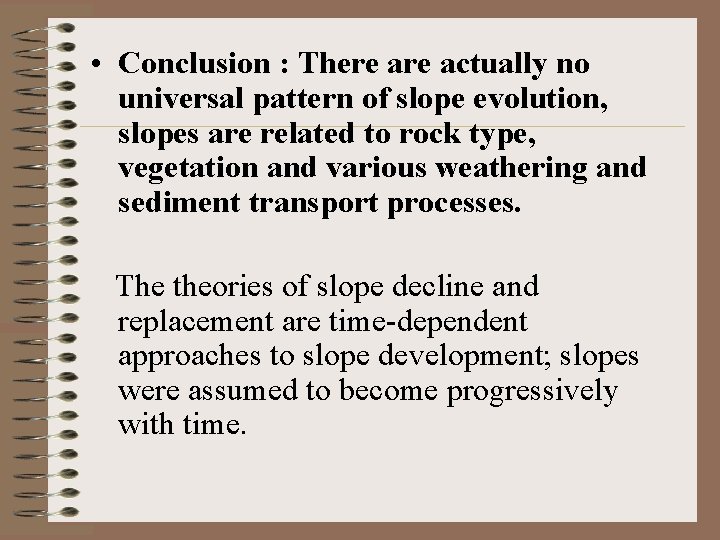 • Conclusion : There are actually no universal pattern of slope evolution, slopes are related to rock type, vegetation and various weathering and sediment transport processes.

The theories of slope decline and replacement are time-dependent approaches to slope development; slopes were assumed to become progressively with time.